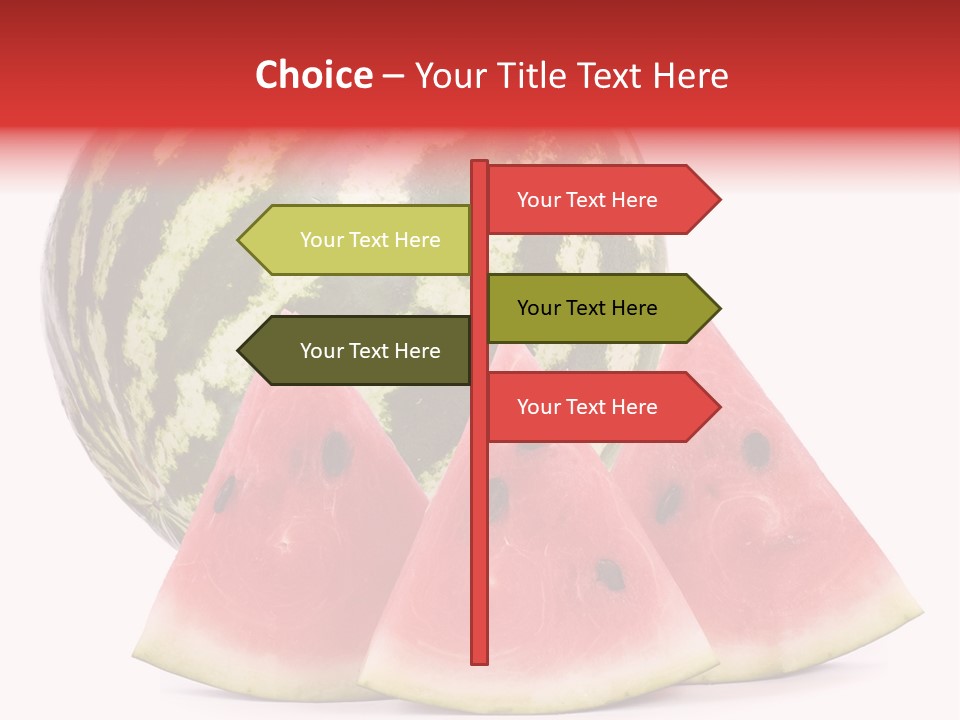 Choice – Your Title Text Here

Your Text Here

Your Text Here

Your Text Here

Your Text Here

Your Text Here